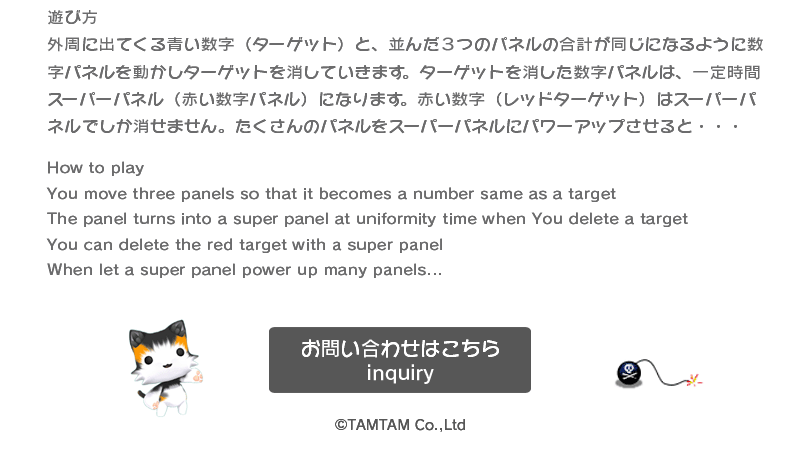 遊び方
外周に出てくる青い数字（ターゲット）と、並んだ３つのパネルの合計が同じになるように数字パネルを動かしターゲットを消していきます。ターゲットを消した数字パネルは、一定時間スーパーパネル（赤い数字パネル）になります。赤い数字（レッドターゲット）はスーパーパネルでしか消せません。たくさんのパネルをスーパーパネルにパワーアップさせると・・・

How to play
You move three panels so that it becomes a number same as a target
The panel turns into a super panel at uniformity time when You delete a target
You can delete the red target with a super panel
When let a super panel power up many panels...

お問い合わせはこちら
inquiry

©TAMTAM Co.,Ltd